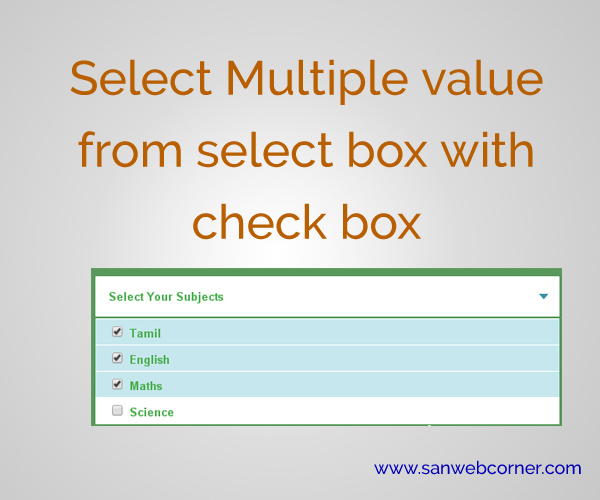 Select Multiple value from select box with check box

Select Your Subjects

Tamil

English

Maths

Science

www.sanwebcorner.com